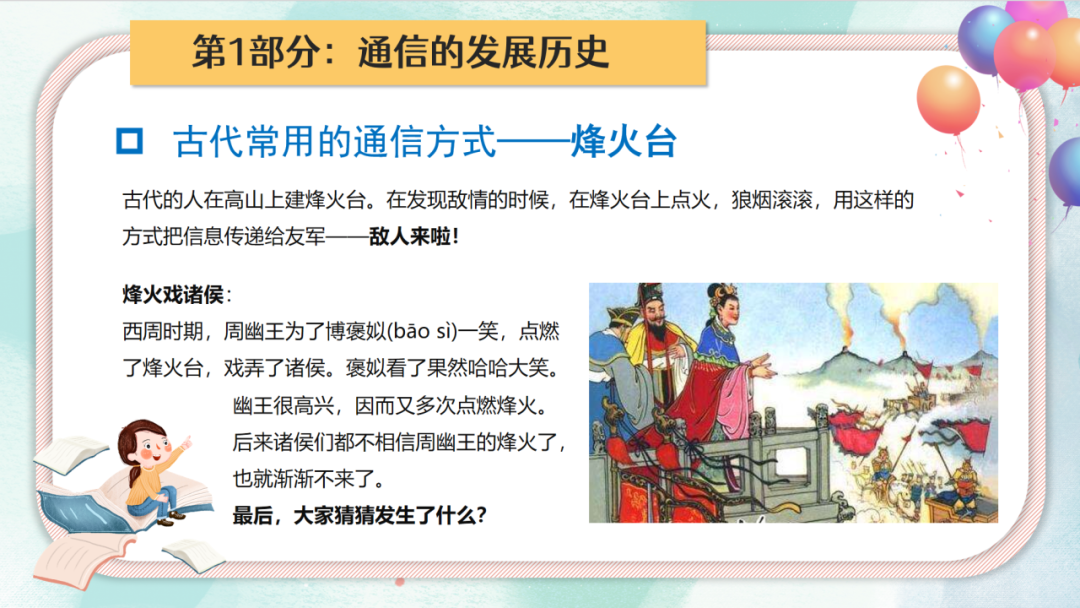 第1部分：通信的发展历史

古代常用的通信方式——烽火台

古代的人在高山上建烽火台。在发现敌情的时候，在烽火台上点火，狼烟滚滚，用这样的方式把信息传递给友军——敌人来啦！

烽火戏诸侯：
西周时期，周幽王为了博褒姒(bāo sì)一笑，点燃了烽火台，戏弄了诸侯。褒姒看了果然哈哈大笑。幽王很高兴，因而又多次点燃烽火。后来诸侯们都不相信周幽王的烽火了，也就渐渐不来了。
最后，大家猜猜发生了什么？